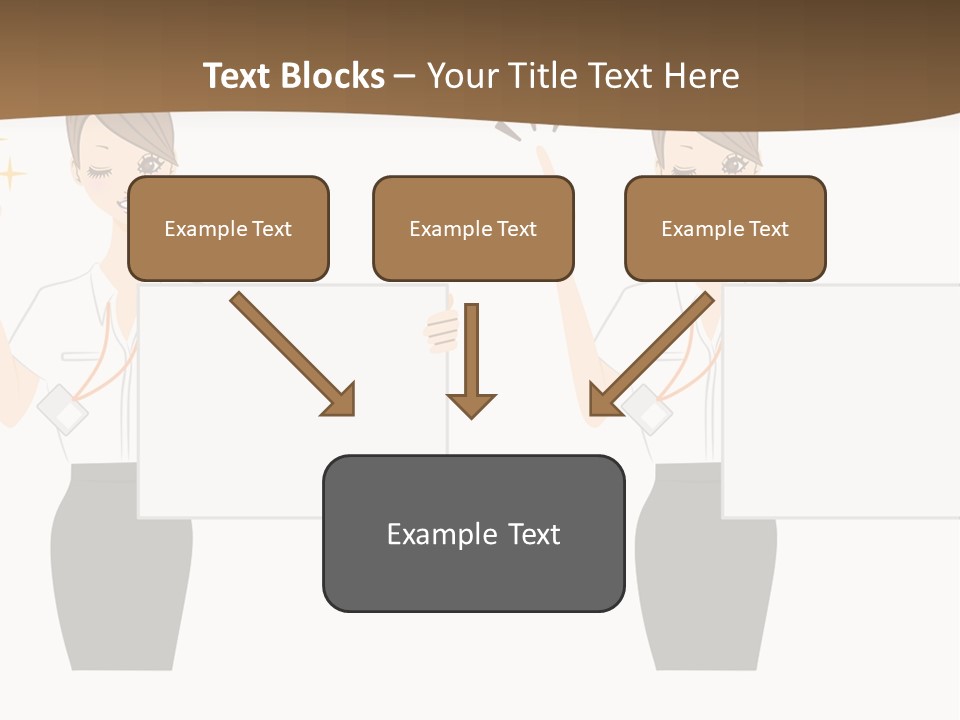 Text Blocks – Your Title Text Here

Example Text

Example Text

Example Text

Example Text